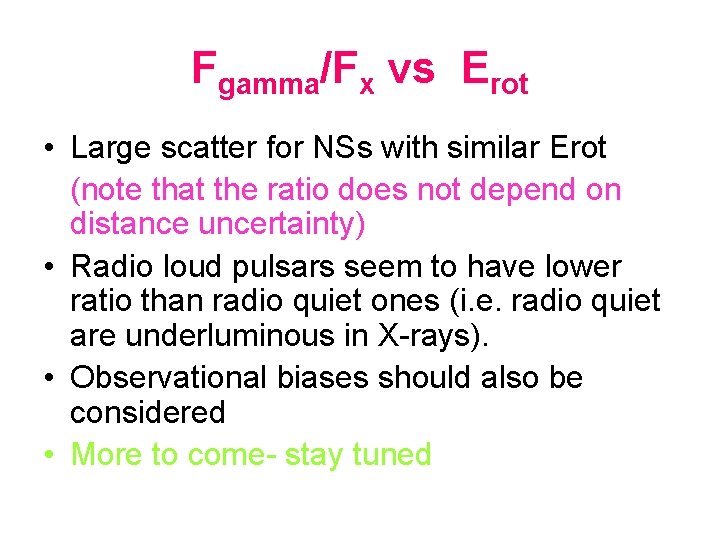 $F_{gamma}/F_x$ vs $E_{rot}$

• Large scatter for NSs with similar Erot
(note that the ratio does not depend on distance uncertainty)

• Radio loud pulsars seem to have lower ratio than radio quiet ones (i.e. radio quiet are underluminous in X-rays).

• Observational biases should also be considered

• More to come- stay tuned